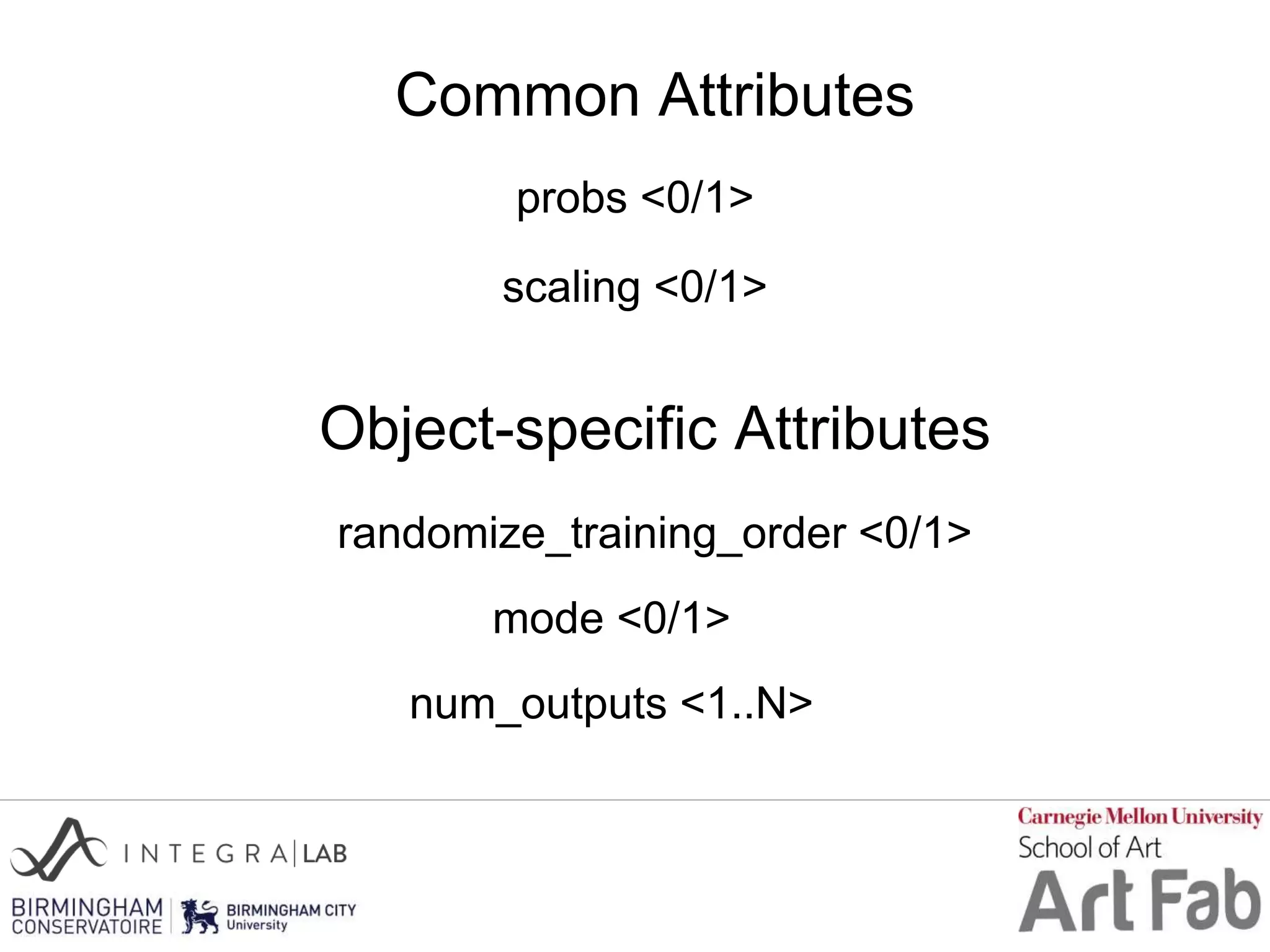 Common Attributes

probs <0/1>

scaling <0/1>

Object-specific Attributes

randomize_training_order <0/1>

mode <0/1>

num_outputs <1..N>

INTEGRA|LAB

BIRMINGHAM CONSERVATOIRE

BIRMINGHAM CITY University

Carnegie Mellon University
School of Art
Art Fab